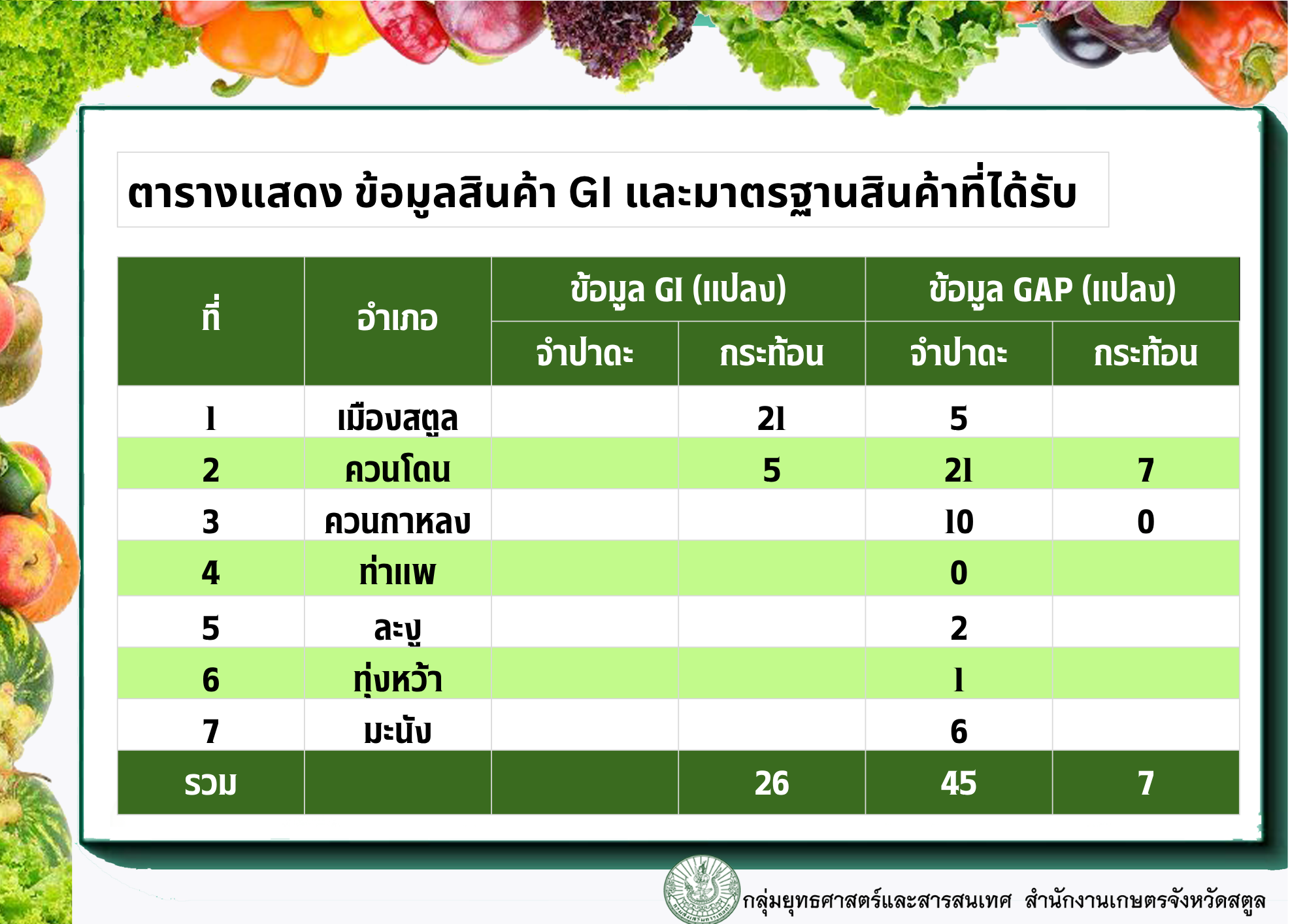 ตารางแสดง ข้อมูลสินค้า GI และมาตรฐานสินค้าที่ได้รับ

| ที่ | อำเภอ | ข้อมูล GI (แปลง) จำปาดะ | ข้อมูล GI (แปลง) กระท้อน | ข้อมูล GAP (แปลง) จำปาดะ | ข้อมูล GAP (แปลง) กระท้อน |
|---|---|---|---|---|---|
| 1 | เมืองสตูล | | 21 | 5 | |
| 2 | ควนโดน | | 5 | 21 | 7 |
| 3 | ควนกาหลง | | | 10 | 0 |
| 4 | ท่าแพ | | | 0 | |
| 5 | ละงู | | | 2 | |
| 6 | ทุ่งหว้า | | | 1 | |
| 7 | มะนัง | | | 6 | |
| รวม | | | 26 | 45 | 7 |

กลุ่มยุทธศาสตร์และสารสนเทศ สำนักงานเกษตรจังหวัดสตูล